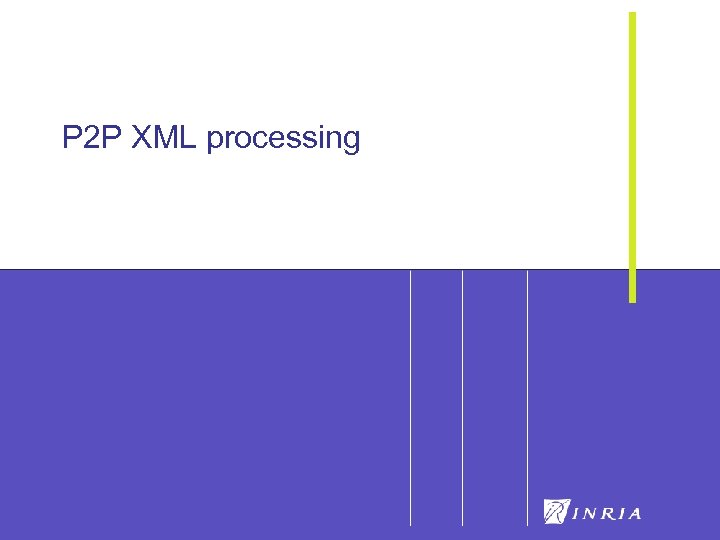 P2P XML processing

INRIA